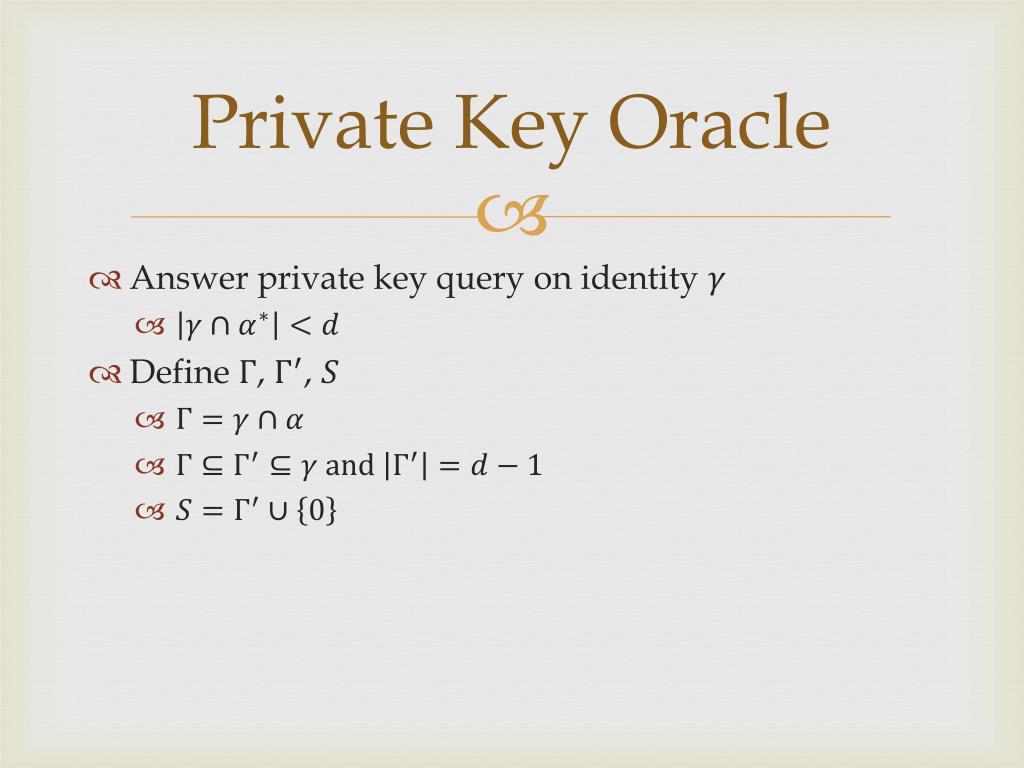 Private Key Oracle

Answer private key query on identity $\gamma$

$|\gamma \cap \alpha^*| < d$

Define $\Gamma$, $\Gamma'$, $S$

$\Gamma = \gamma \cap \alpha$

$\Gamma \subseteq \Gamma' \subseteq \gamma$ and $|\Gamma'| = d - 1$

$S = \Gamma' \cup \{0\}$